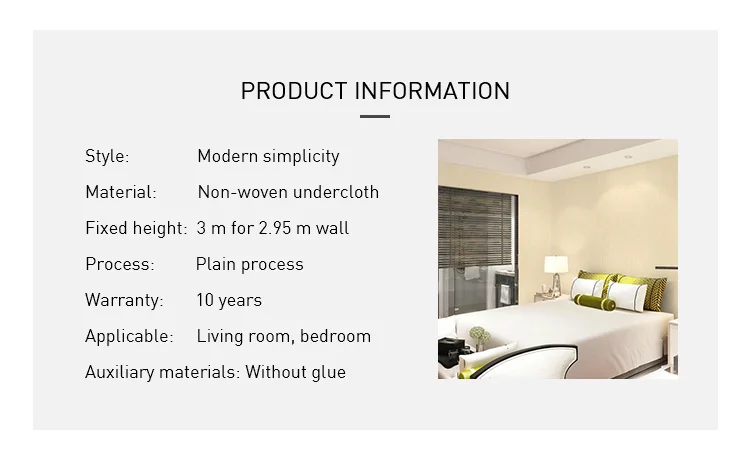 PRODUCT INFORMATION

Style: Modern simplicity
Material: Non-woven undercloth
Fixed height: 3 m for 2.95 m wall
Process: Plain process
Warranty: 10 years
Applicable: Living room, bedroom
Auxiliary materials: Without glue